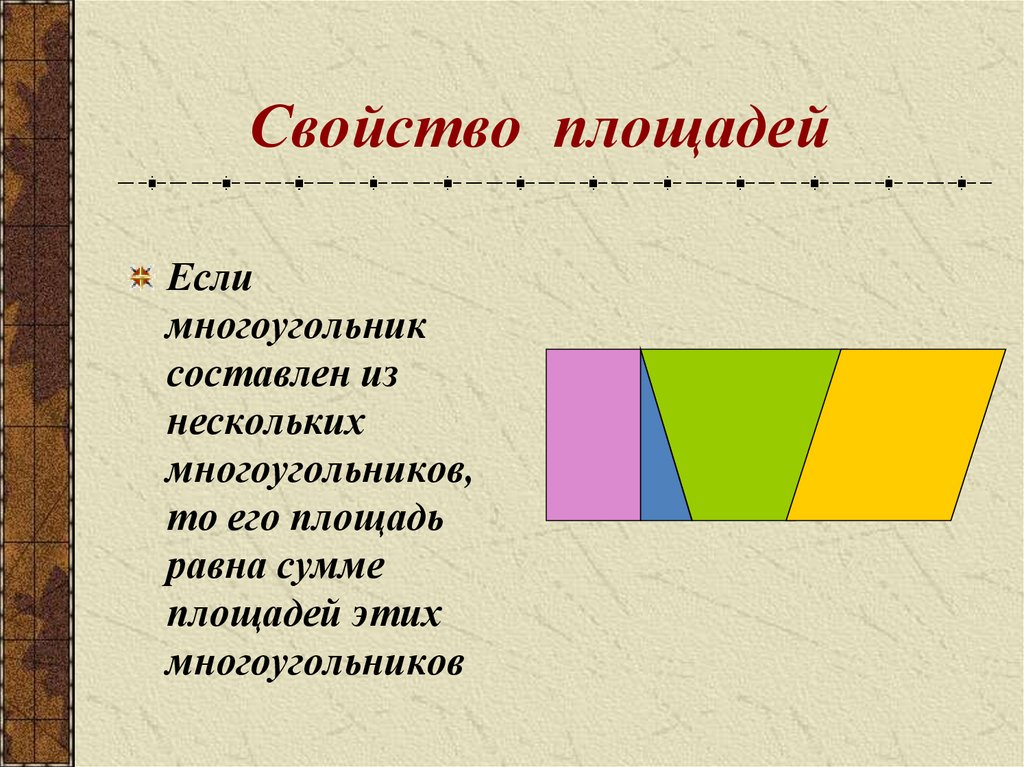 Свойство площадей

Если многоугольник составлен из нескольких многоугольников, то его площадь равна сумме площадей этих многоугольников